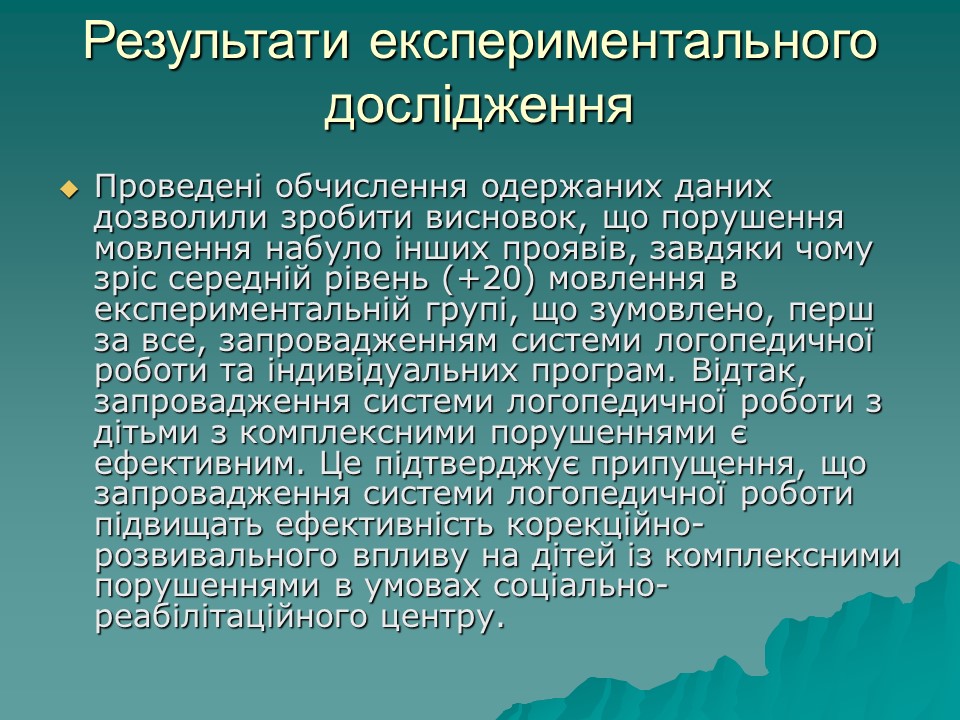 Результати експериментального дослідження

Проведені обчислення одержаних даних дозволили зробити висновок, що порушення мовлення набуло інших проявів, завдяки чому зріс середній рівень (+20) мовлення в експериментальній групі, що зумовлено, перш за все, запровадженням системи логопедичної роботи та індивідуальних програм. Відтак, запровадження системи логопедичної роботи з дітьми з комплексними порушеннями є ефективним. Це підтверджує припущення, що запровадження системи логопедичної роботи підвищать ефективність корекційно-розвивального впливу на дітей із комплексними порушеннями в умовах соціально-реабілітаційного центру.